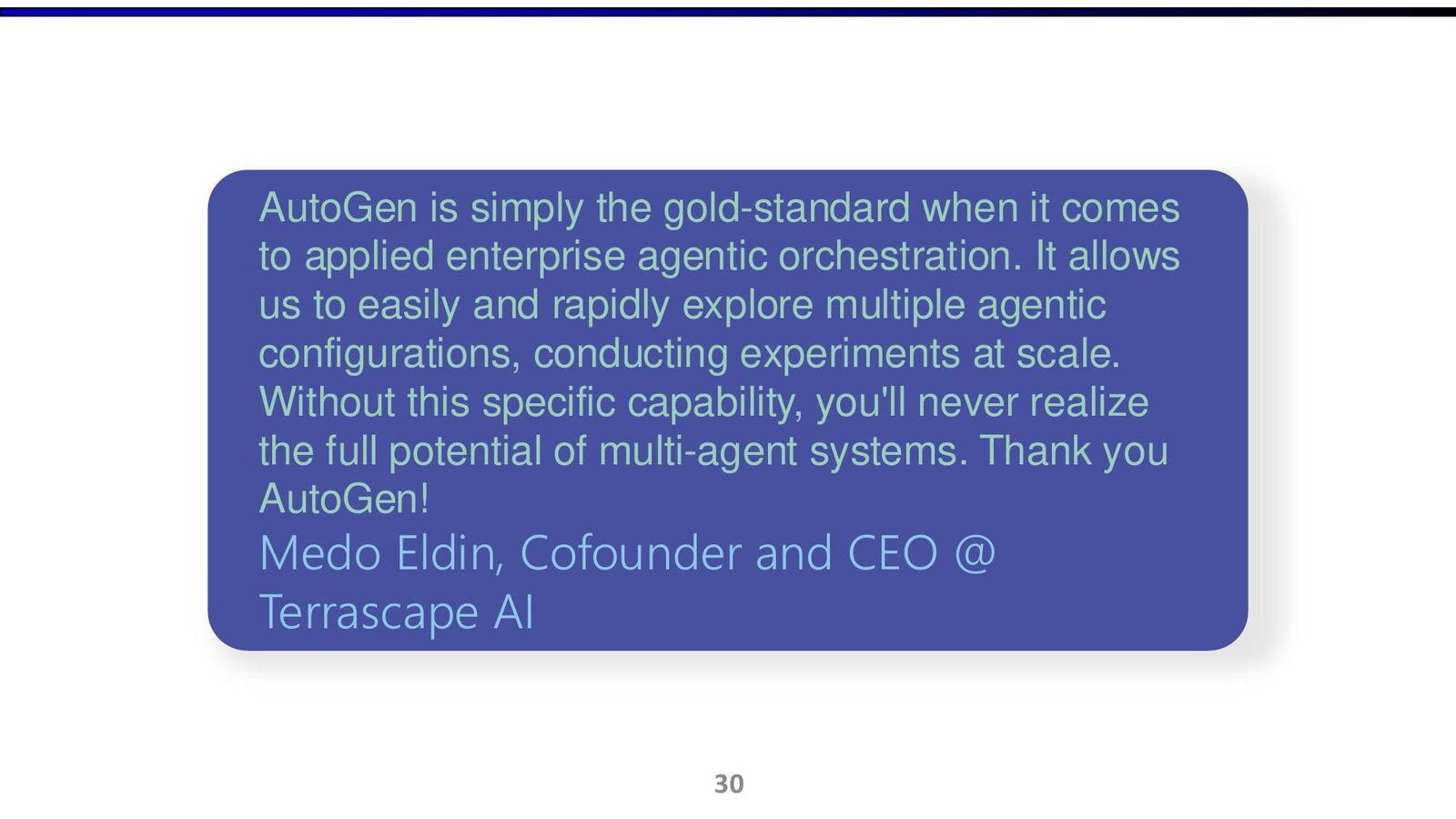 AutoGen is simply the gold-standard when it comes to applied enterprise agentic orchestration. It allows us to easily and rapidly explore multiple agentic configurations, conducting experiments at scale. Without this specific capability, you'll never realize the full potential of multi-agent systems. Thank you AutoGen!

Medo Eldin, Cofounder and CEO @ Terrascape AI

30